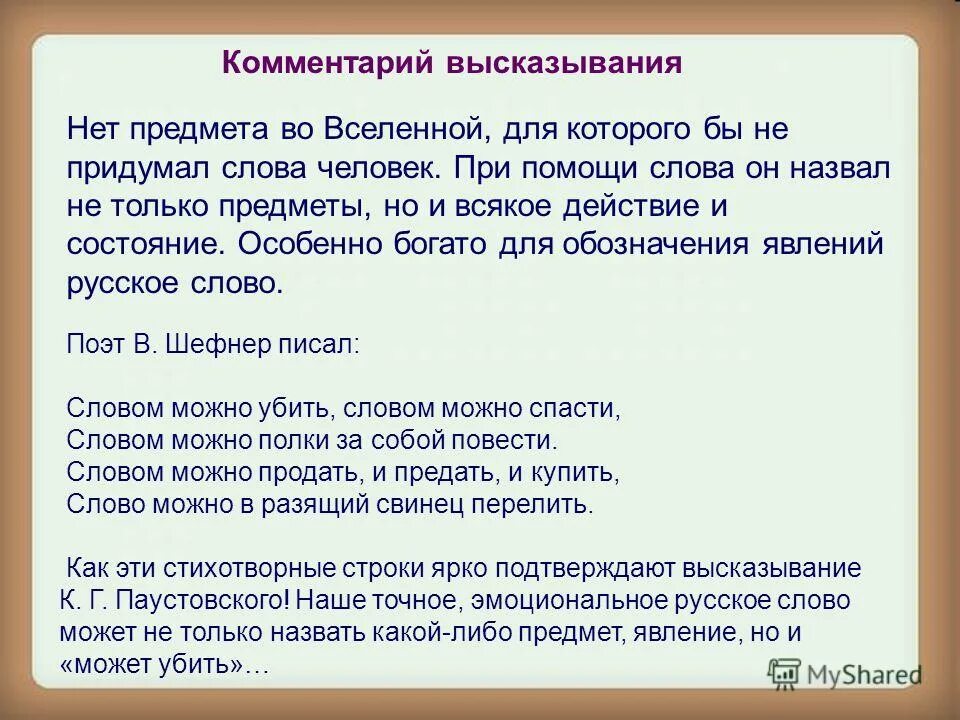 Комментарий высказывания

Нет предмета во Вселенной, для которого бы не придумал слова человек. При помощи слова он назвал не только предметы, но и всякое действие и состояние. Особенно богато для обозначения явлений русское слово.

Поэт В. Шефнер писал:

Словом можно убить, словом можно спасти,
Словом можно полки за собой повести.
Словом можно продать, и предать, и купить,
Слово можно в разящий свинец перелить.

Как эти стихотворные строки ярко подтверждают высказывание К. Г. Паустовского! Наше точное, эмоциональное русское слово может не только назвать какой-либо предмет, явление, но и «может убить»…

MyShared